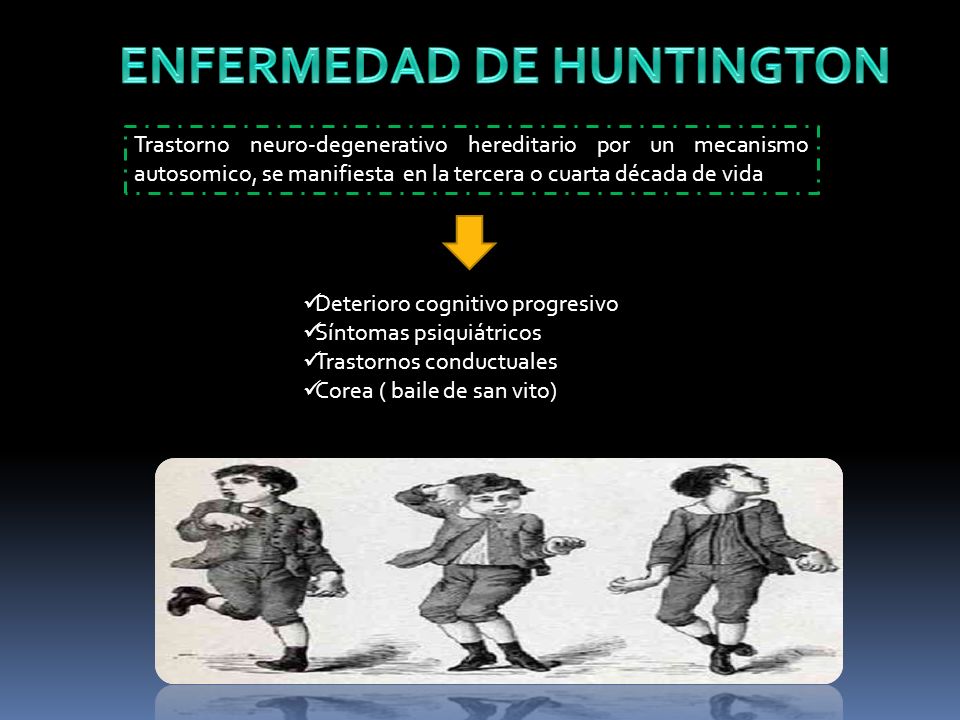 ENFERMEDAD DE HUNTINGTON

Trastorno neuro-degenerativo hereditario por un mecanismo autosomico, se manifiesta en la tercera o cuarta década de vida

✓Deterioro cognitivo progresivo
✓Síntomas psiquiátricos
✓Trastornos conductuales
✓Corea ( baile de san vito)